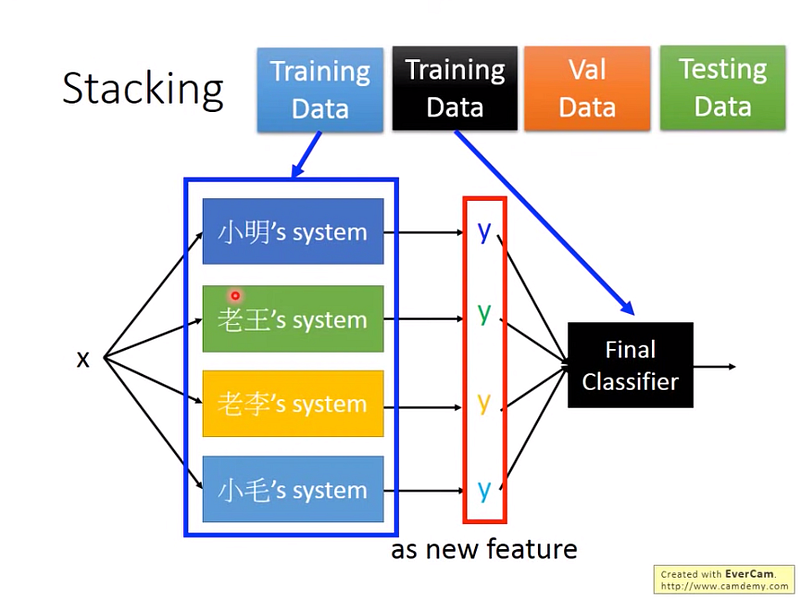 Stacking

Training Data

Training Data

Val Data

Testing Data

x

小明's system

老王's system

老李's system

小毛's system

y

y

y

y

Final Classifier

as new feature

Created with EverCam.
http://www.camdemy.com